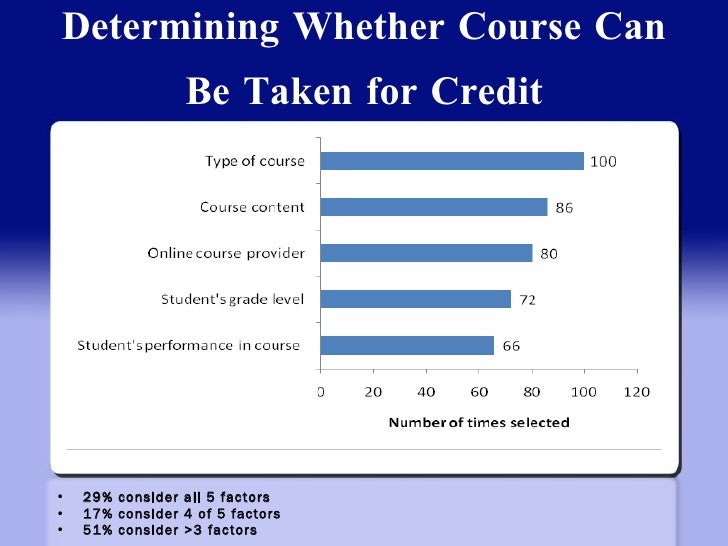 Determining Whether Course Can Be Taken for Credit

Type of course 100
Course content 86
Online course provider 80
Student's grade level 72
Student's performance in course 66

0 20 40 60 80 100 120

Number of times selected

• 29% consider all 5 factors
• 17% consider 4 of 5 factors
• 51% consider >3 factors